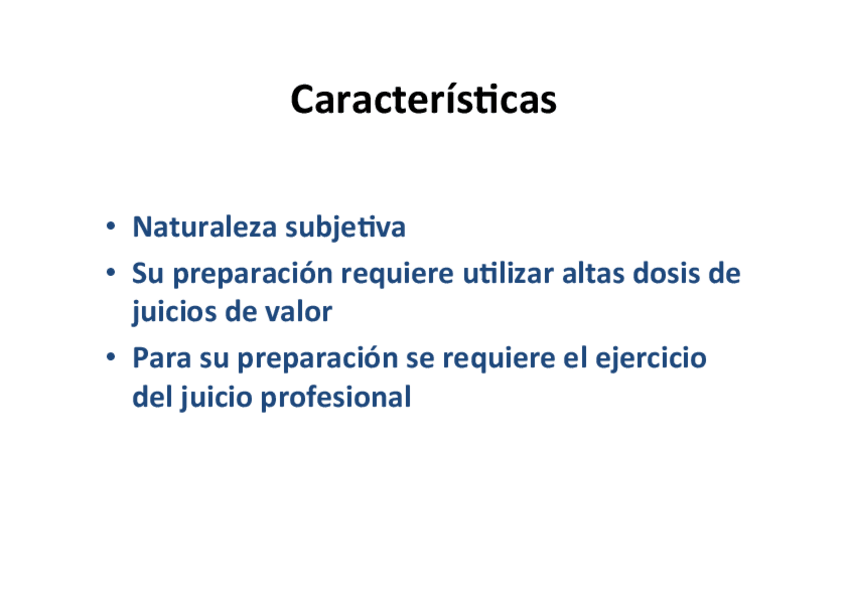 Características

• Naturaleza subjetiva
• Su preparación requiere utilizar altas dosis de juicios de valor
• Para su preparación se requiere el ejercicio del juicio profesional